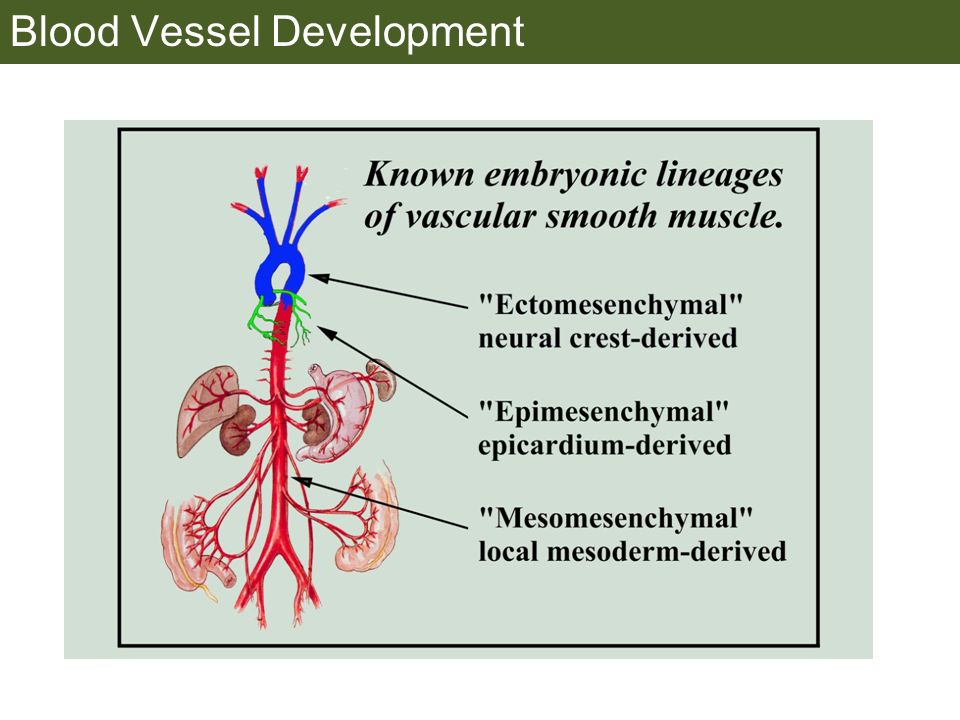 Blood Vessel Development

Known embryonic lineages of vascular smooth muscle.

"Ectomesenchymal" neural crest-derived

"Epimesenchymal" epicardium-derived

"Mesomesenchymal" local mesoderm-derived